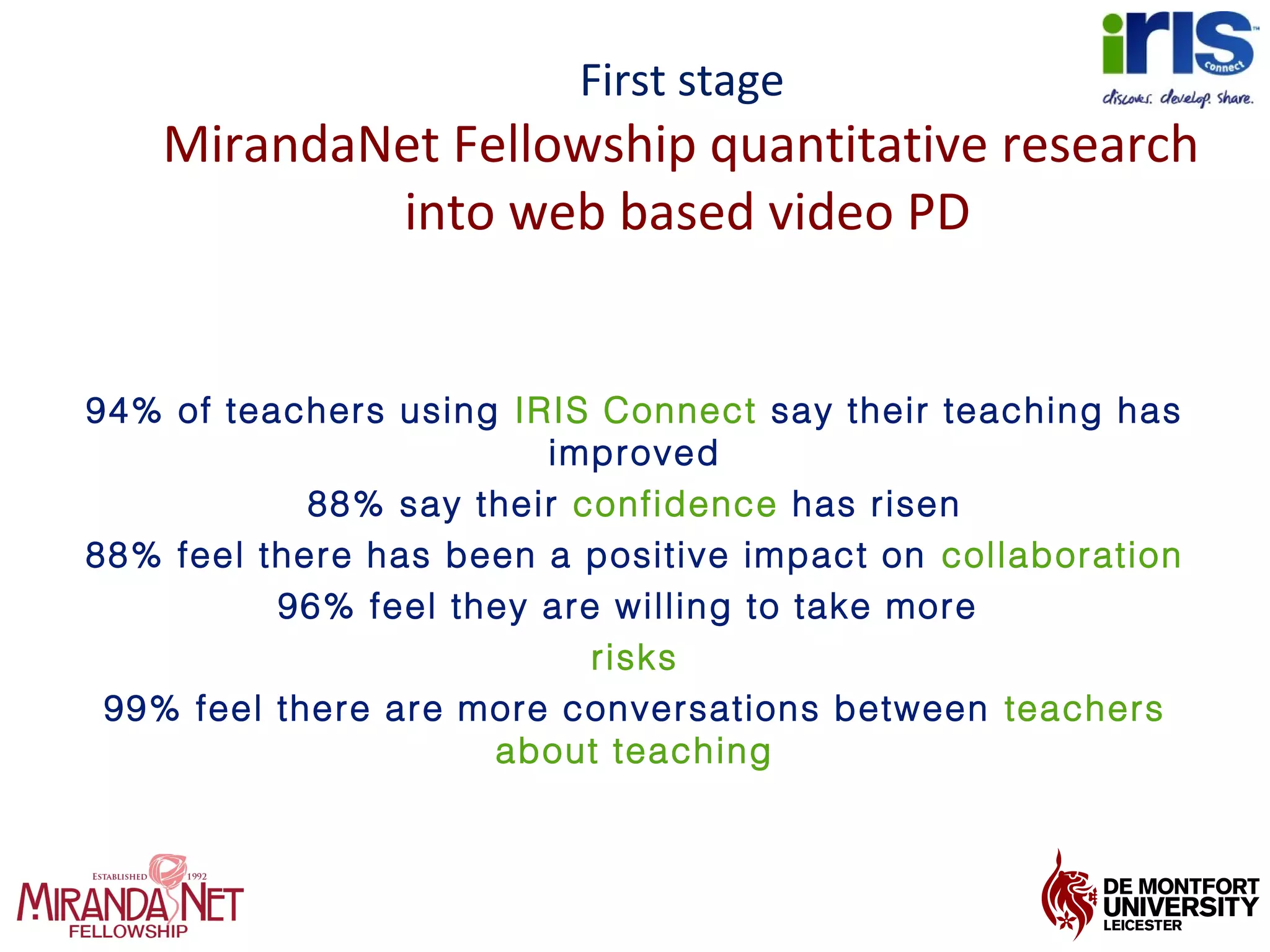 iRIS Connect
discover. develop. share.

First stage
MirandaNet Fellowship quantitative research into web based video PD

94% of teachers using IRIS Connect say their teaching has improved

88% say their confidence has risen

88% feel there has been a positive impact on collaboration

96% feel they are willing to take more risks

99% feel there are more conversations between teachers about teaching

ESTABLISHED 1992
MIRANDANET
FELLOWSHIP

DE MONTFORT UNIVERSITY LEICESTER